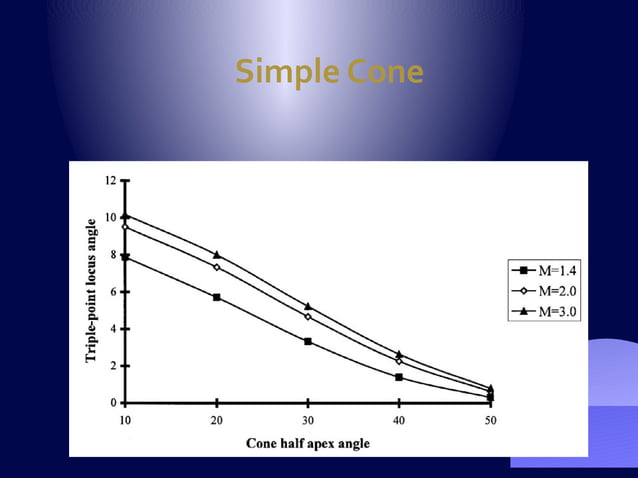 Simple Cone

Triple-point locus angle

12
10
8
6
4
2
0

10
20
30
40
50

Cone half apex angle

M=1.4
M=2.0
M=3.0